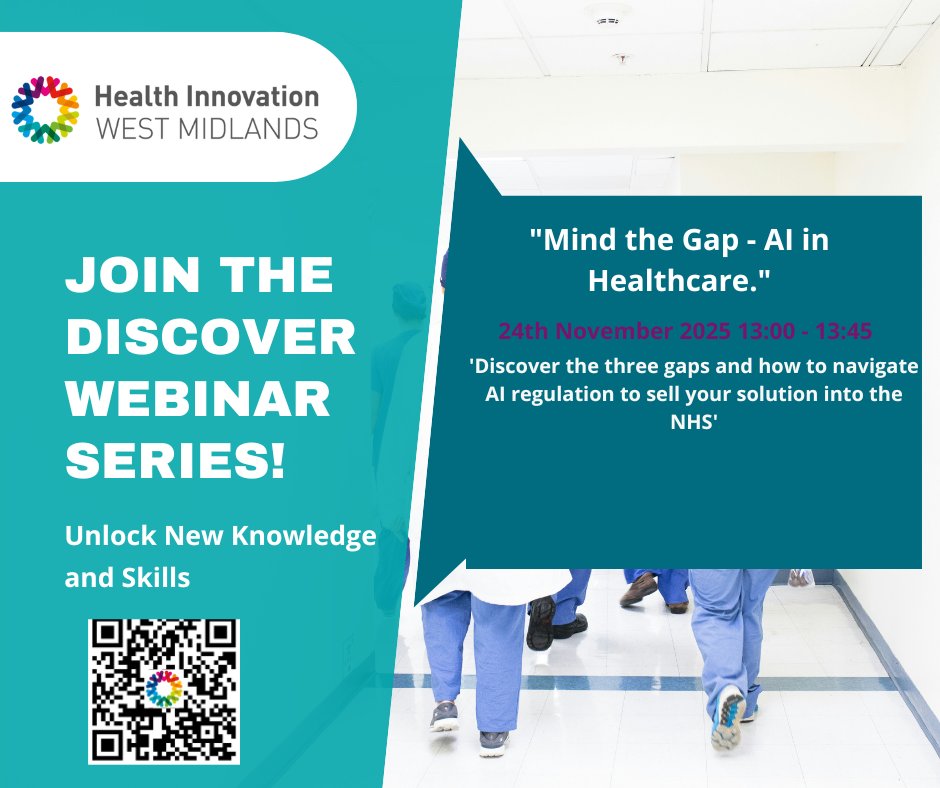 Health Innovation
WEST MIDLANDS

JOIN THE DISCOVER WEBINAR SERIES!

Unlock New Knowledge and Skills

"Mind the Gap - AI in Healthcare."

24th November 2025 13:00 - 13:45

'Discover the three gaps and how to navigate AI regulation to sell your solution into the NHS'